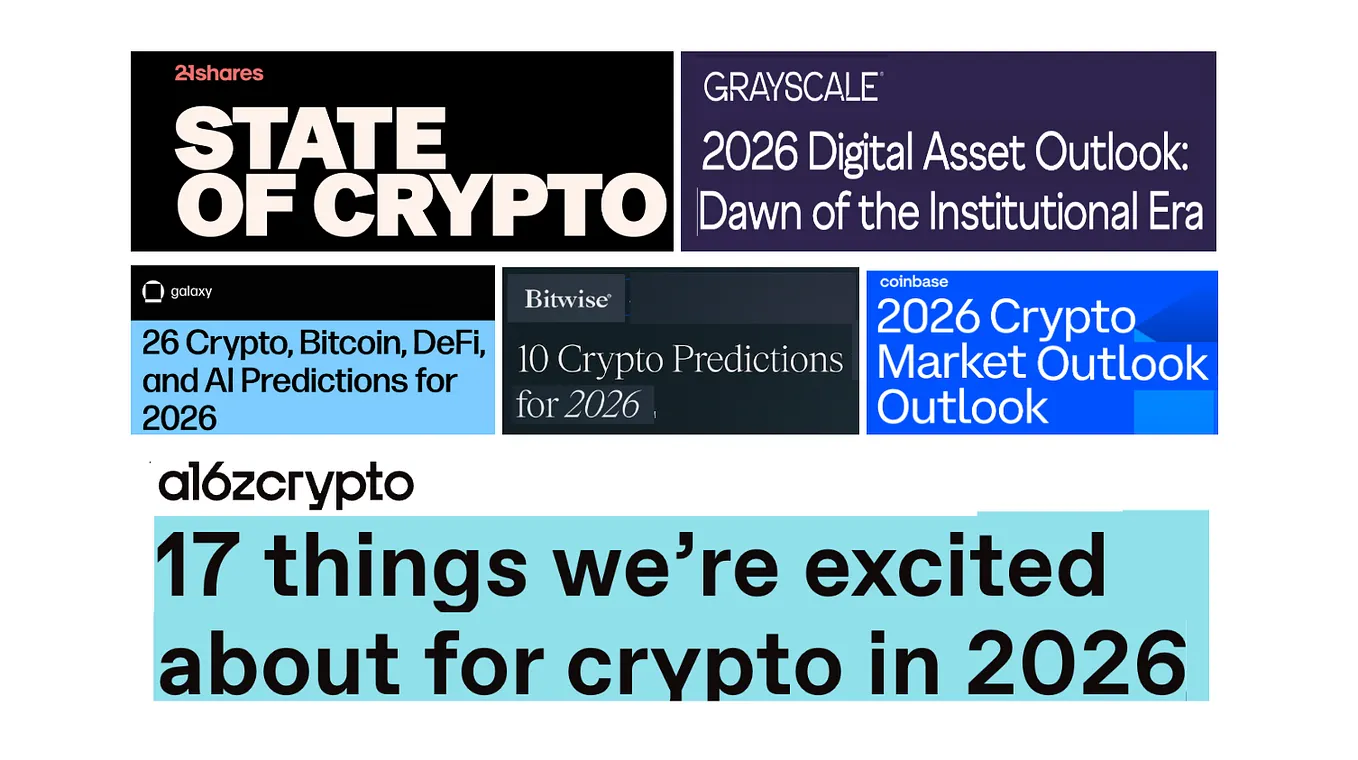 21shares

STATE OF CRYPTO

GRAYSCALE

2026 Digital Asset Outlook: Dawn of the Institutional Era

galaxy

26 Crypto, Bitcoin, DeFi, and AI Predictions for 2026

Bitwise

10 Crypto Predictions for 2026

coinbase

2026 Crypto Market Outlook Outlook

a16zcrypto

17 things we're excited about for crypto in 2026